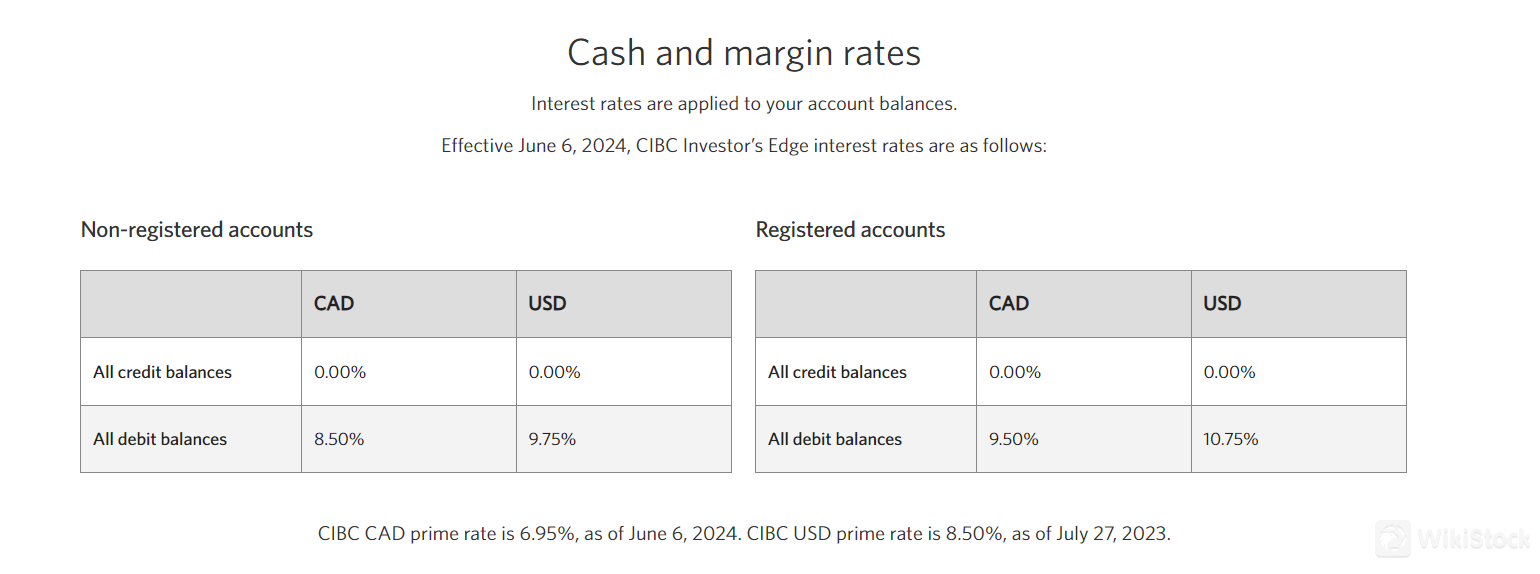 Cash and margin rates

Interest rates are applied to your account balances.

Effective June 6, 2024, CIBC Investor's Edge interest rates are as follows:

Non-registered accounts

| | CAD | USD |
|---|---|---|
| All credit balances | 0.00% | 0.00% |
| All debit balances | 8.50% | 9.75% |

Registered accounts

| | CAD | USD |
|---|---|---|
| All credit balances | 0.00% | 0.00% |
| All debit balances | 9.50% | 10.75% |

CIBC CAD prime rate is 6.95%, as of June 6, 2024. CIBC USD prime rate is 8.50%, as of July 27, 2023.

WikiStock